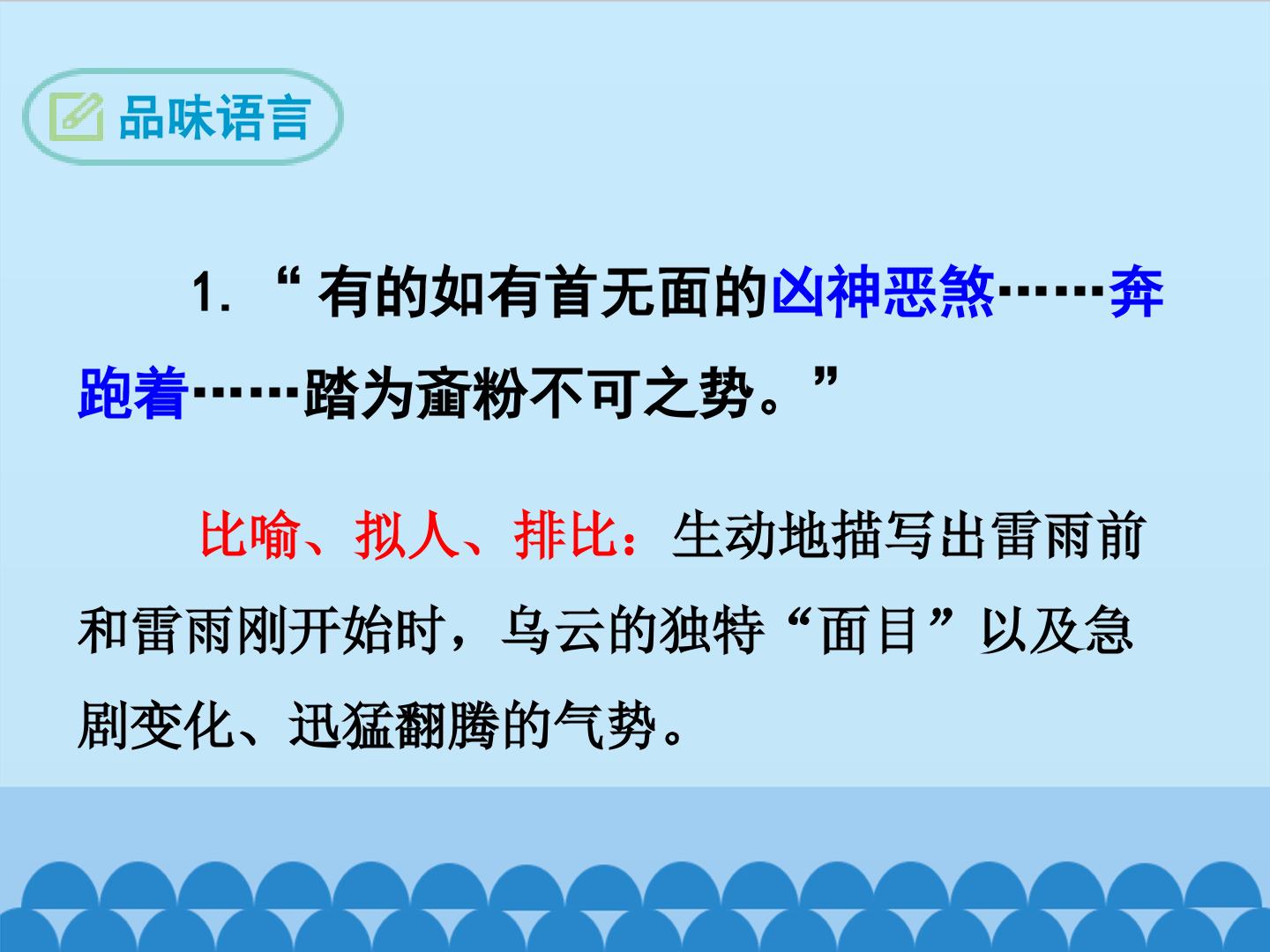 品味语言

1.“有的如有首无面的凶神恶煞……奔跑着……踏为齑粉不可之势。”

比喻、拟人、排比：生动地描写出雷雨前和雷雨刚开始时，乌云的独特“面目”以及急剧变化、迅猛翻腾的气势。